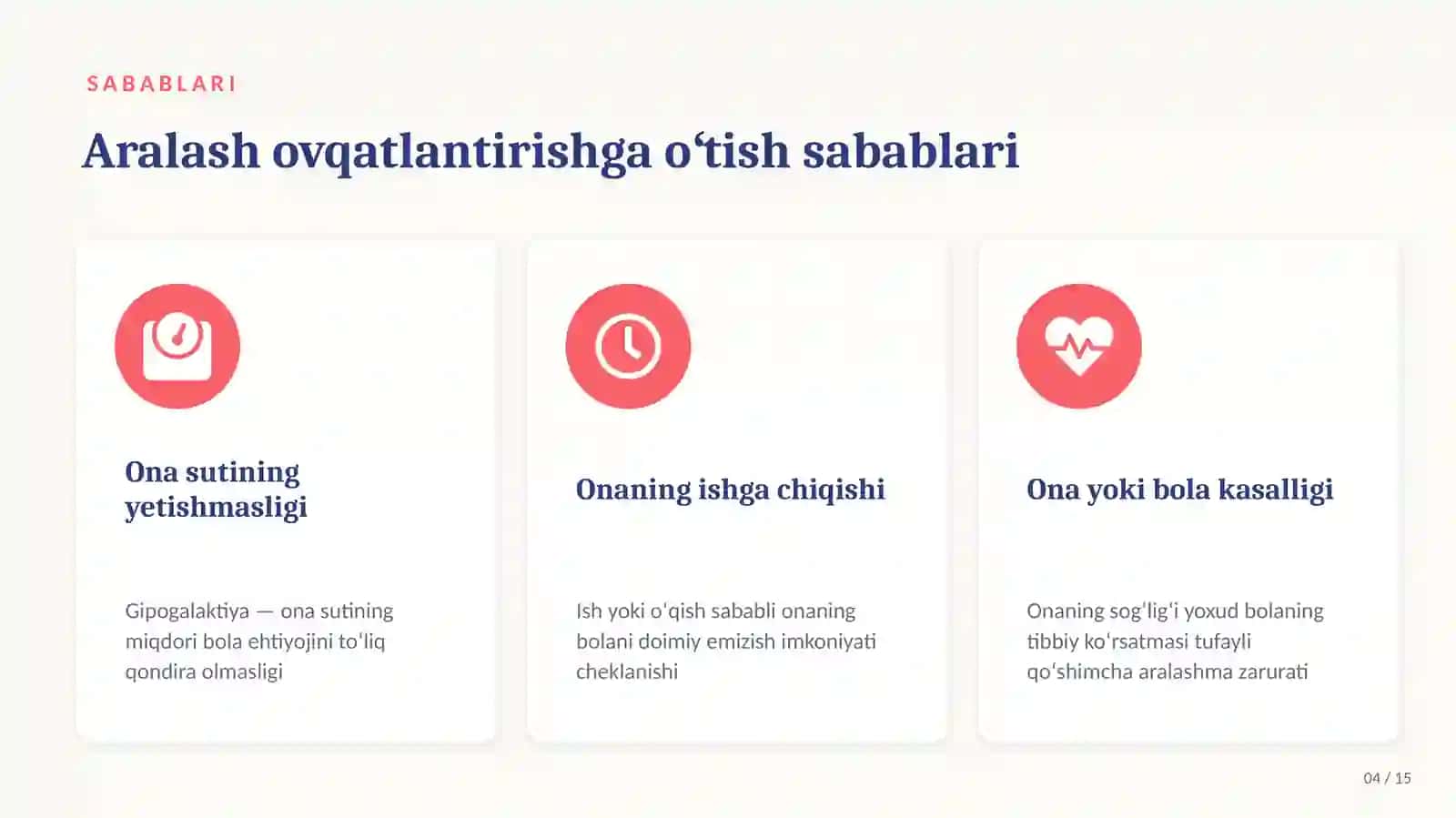 SABABLARI

Aralash ovqatlantirishga oʻtish sabablari

Ona sutining yetishmasligi

Gipogalaktiya — ona sutining miqdori bola ehtiyojini toʻliq qondira olmasligi

Onaning ishga chiqishi

Ish yoki oʻqish sababli onaning bolani doimiy emizish imkoniyati cheklanishi

Ona yoki bola kasalligi

Onaning sogʻligʻi yoxud bolaning tibbiy koʻrsatmasi tufayli qoʻshimcha aralashma zarurati

04 / 15